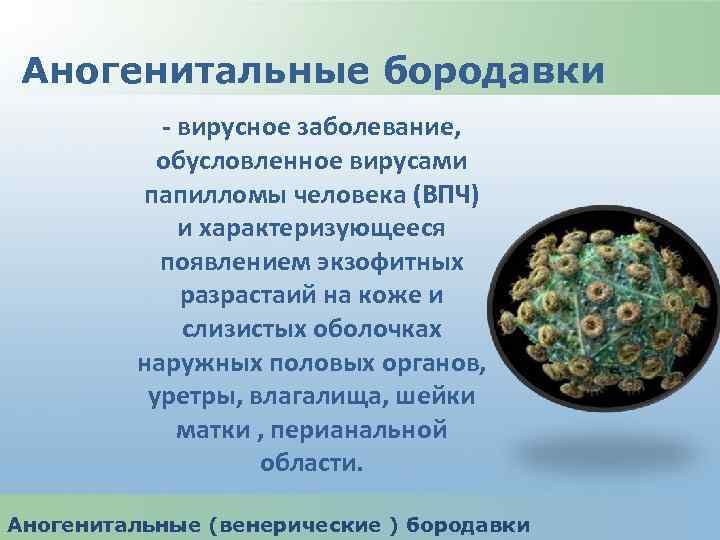 Аногенитальные бородавки

- вирусное заболевание, обусловленное вирусами папилломы человека (ВПЧ) и характеризующееся появлением экзофитных разрастаий на коже и слизистых оболочках наружных половых органов, уретры, влагалища, шейки матки , перианальной области.

Аногенитальные (венерические ) бородавки